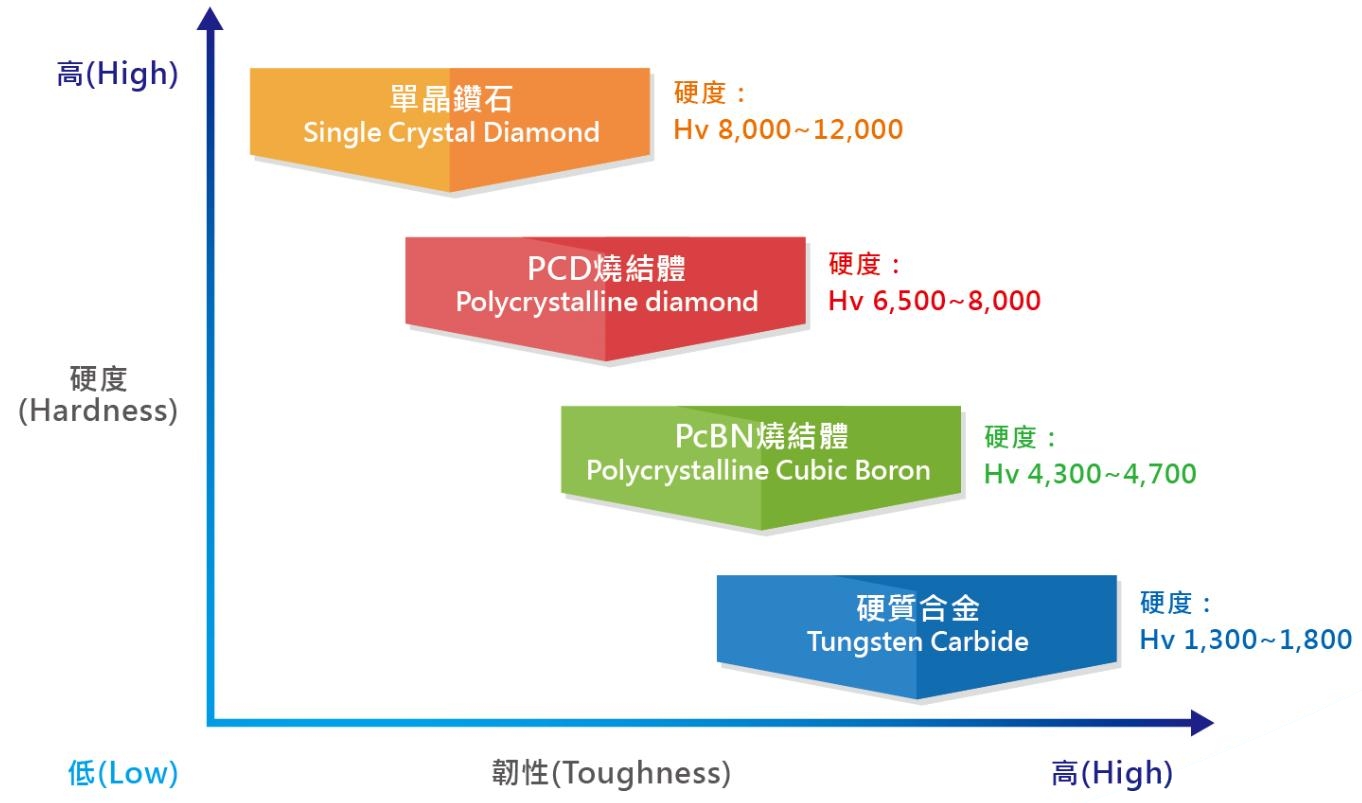 高(High)

單晶鑽石
Single Crystal Diamond

硬度：
Hv 8,000~12,000

PCD燒結體
Polycrystalline diamond

硬度：
Hv 6,500~8,000

硬度
(Hardness)

PcBN燒結體
Polycrystalline Cubic Boron

硬度：
Hv 4,300~4,700

硬質合金
Tungsten Carbide

硬度：
Hv 1,300~1,800

低(Low)

韌性(Toughness)

高(High)